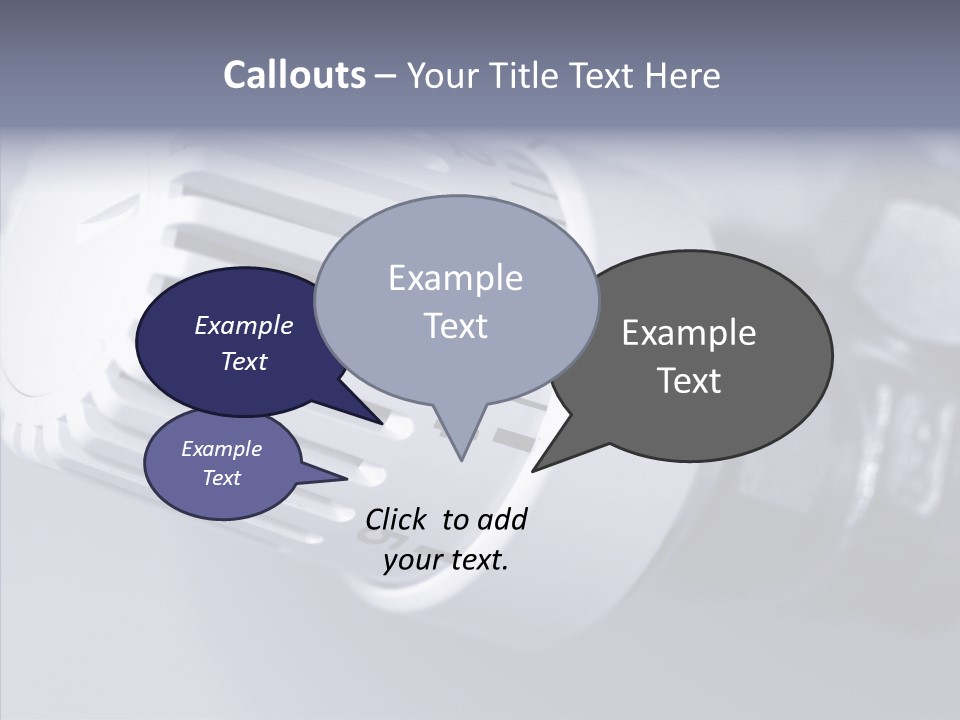 Callouts – Your Title Text Here

Example Text

Example Text

Example Text

Example Text

Click to add your text.